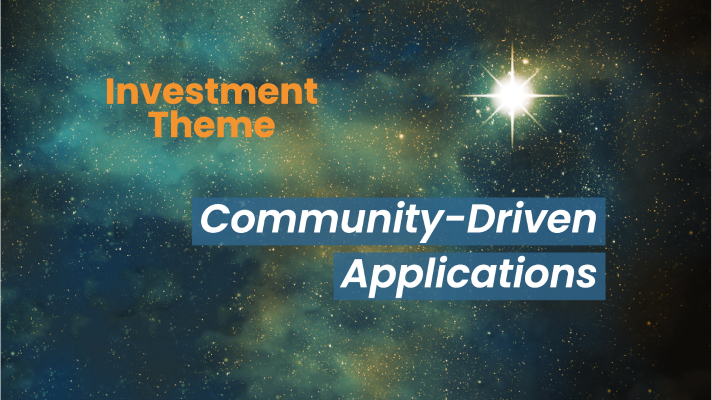 Investment Theme

Community-Driven Applications